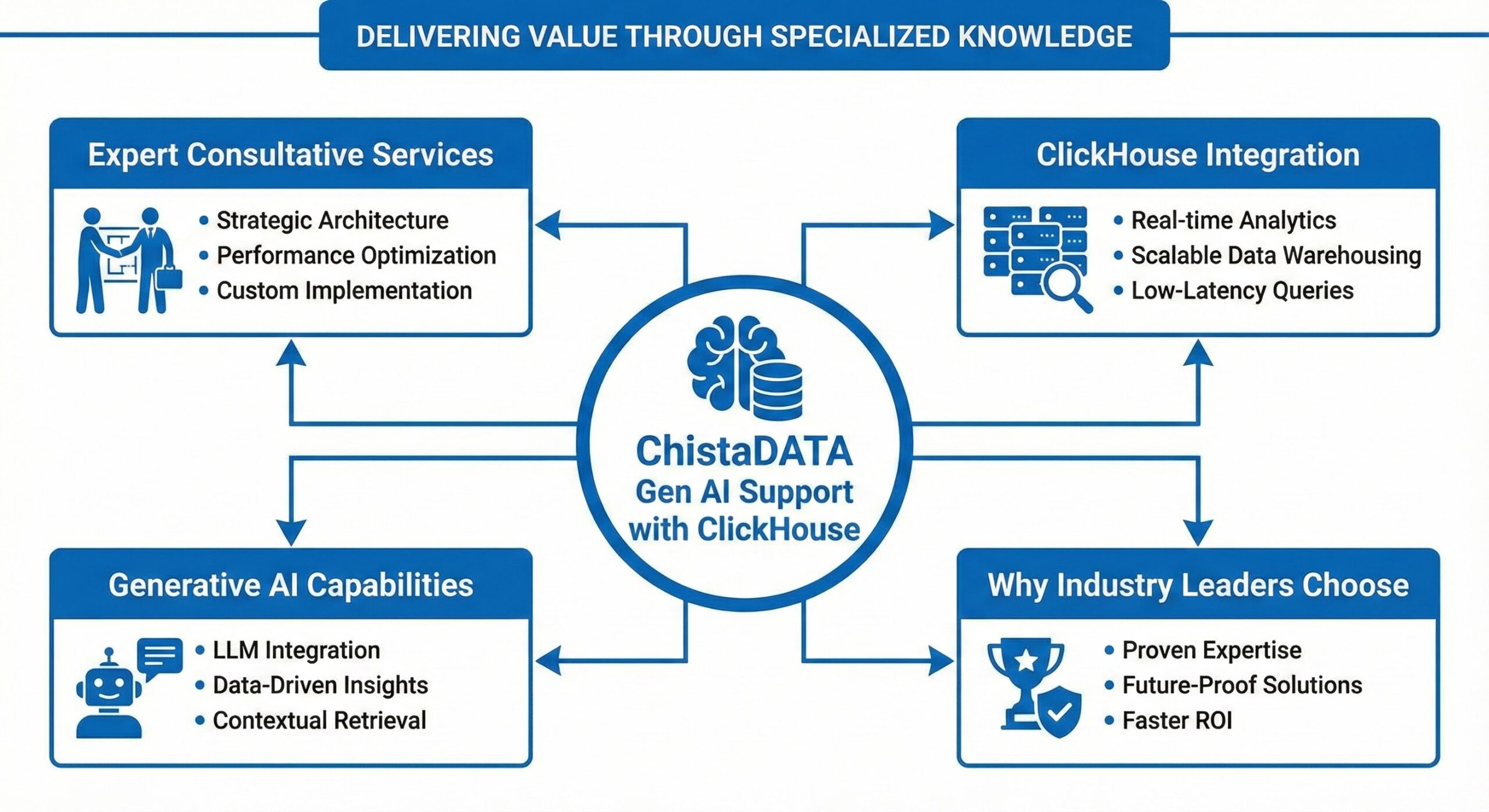 DELIVERING VALUE THROUGH SPECIALIZED KNOWLEDGE

Expert Consultative Services

• Strategic Architecture
• Performance Optimization
• Custom Implementation

ClickHouse Integration

• Real-time Analytics
• Scalable Data Warehousing
• Low-Latency Queries

ChistaDATA Gen AI Support with ClickHouse

Generative AI Capabilities

• LLM Integration
• Data-Driven Insights
• Contextual Retrieval

Why Industry Leaders Choose

• Proven Expertise
• Future-Proof Solutions
• Faster ROI